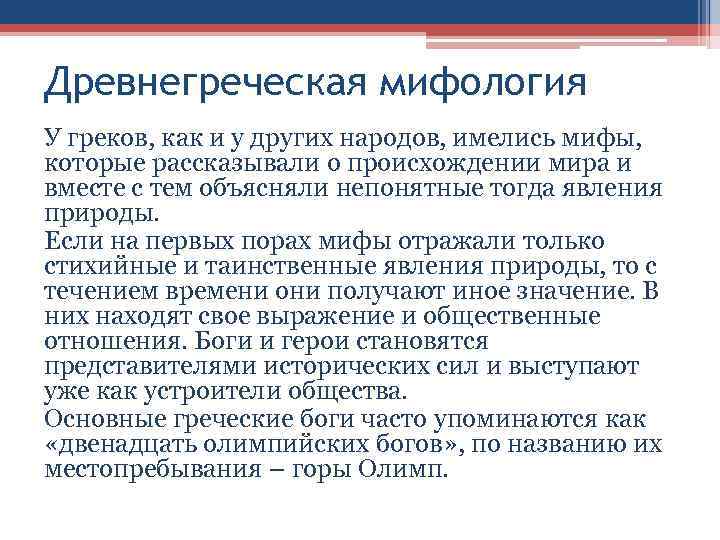 Древнегреческая мифология

У греков, как и у других народов, имелись мифы, которые рассказывали о происхождении мира и вместе с тем объясняли непонятные тогда явления природы.

Если на первых порах мифы отражали только стихийные и таинственные явления природы, то с течением времени они получают иное значение. В них находят свое выражение и общественные отношения. Боги и герои становятся представителями исторических сил и выступают уже как устроители общества.

Основные греческие боги часто упоминаются как «двенадцать олимпийских богов», по названию их местопребывания – горы Олимп.